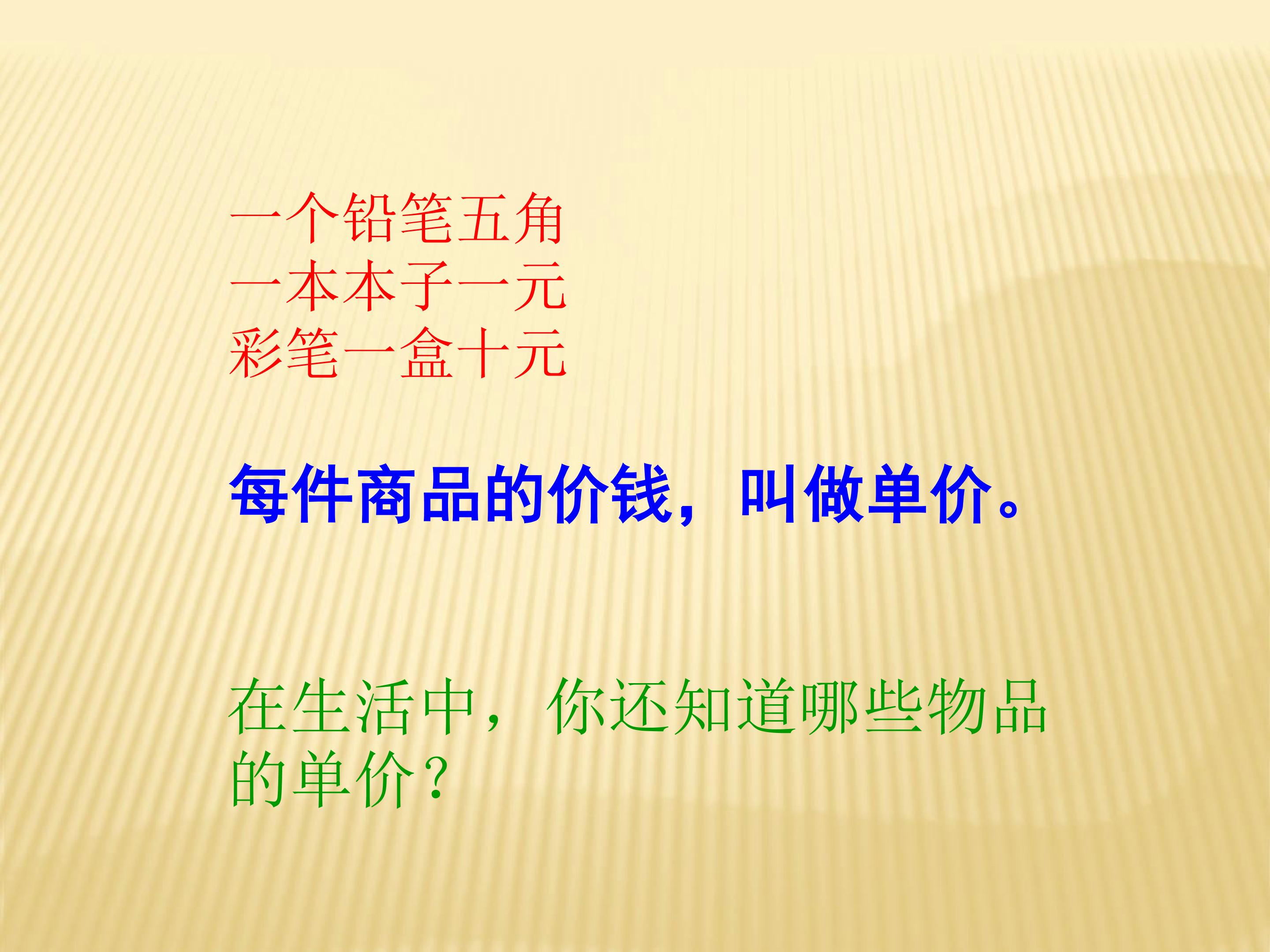 一个铅笔五角
一本本子一元
彩笔一盒十元

每件商品的价钱，叫做单价。

在生活中，你还知道哪些物品的单价？